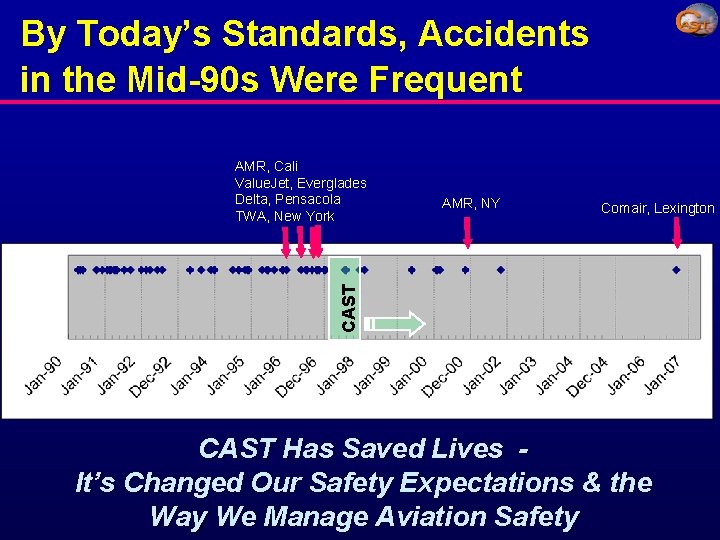 CAST

By Today's Standards, Accidents in the Mid-90s Were Frequent

AMR, Cali
ValueJet, Everglades
Delta, Pensacola
TWA, New York

AMR, NY

Comair, Lexington

CAST

Jan-90
Jan-91
Jan-92
Dec-92
Jan-94
Jan-95
Jan-96
Dec-96
Jan-98
Jan-99
Jan-00
Dec-00
Jan-02
Jan-03
Jan-04
Dec-04
Jan-06
Jan-07

CAST Has Saved Lives -
It's Changed Our Safety Expectations & the Way We Manage Aviation Safety